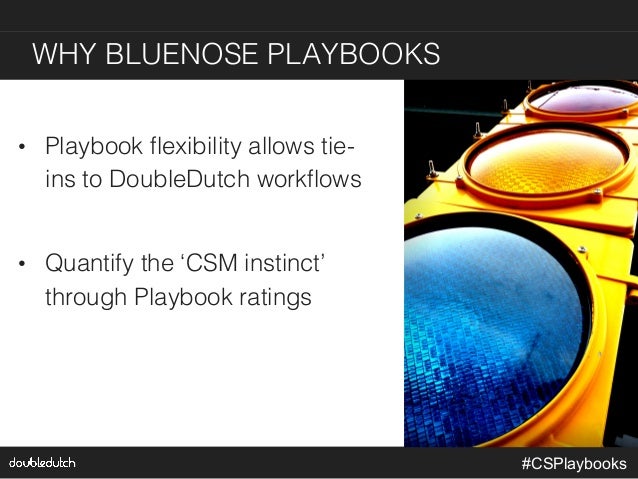 WHY BLUENOSE PLAYBOOKS

• Playbook flexibility allows tie-ins to DoubleDutch workflows

• Quantify the 'CSM instinct' through Playbook ratings

doubledutch

#CSPlaybooks